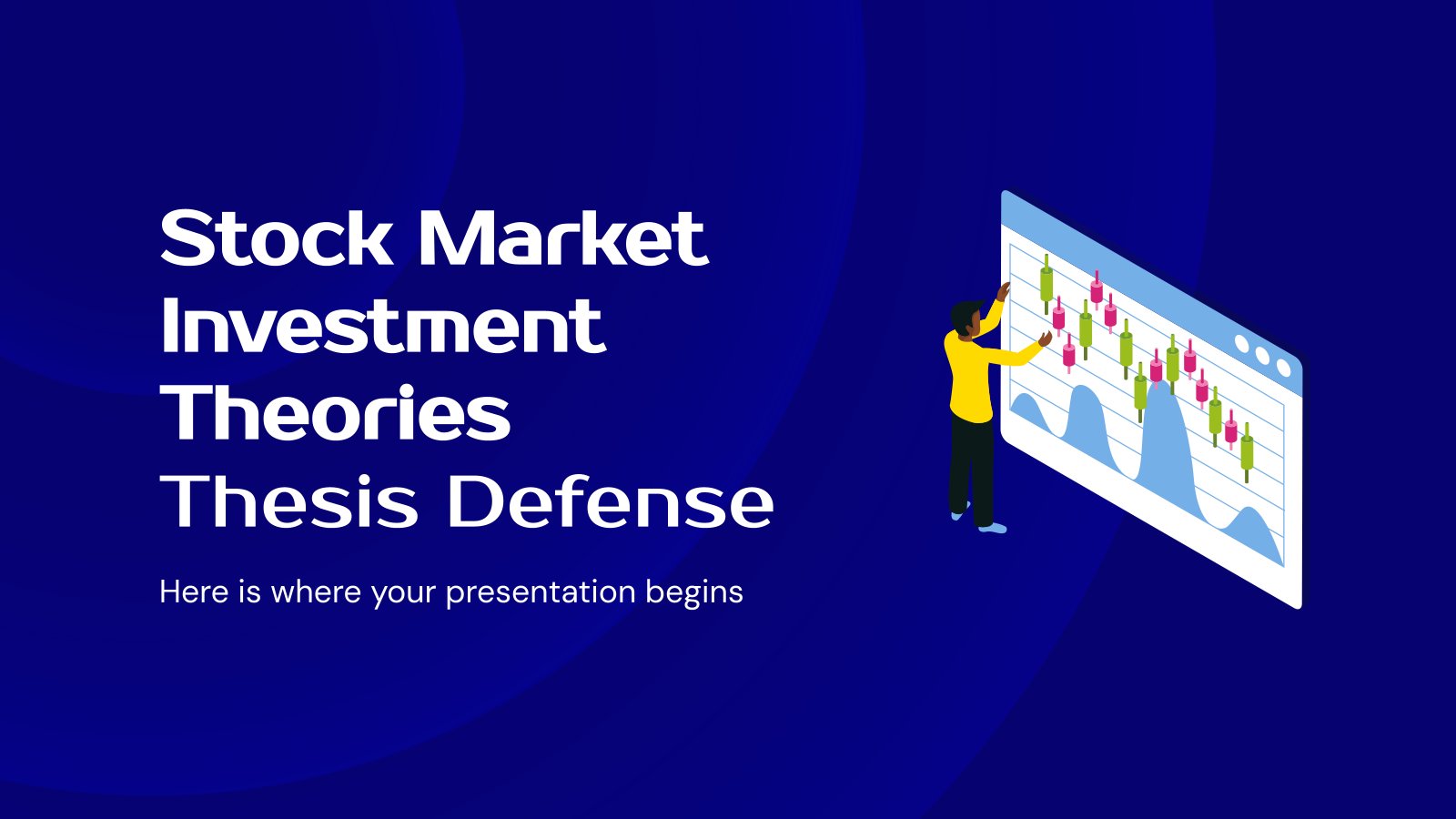 Stock Market Investment Theories Thesis Defense

Here is where your presentation begins